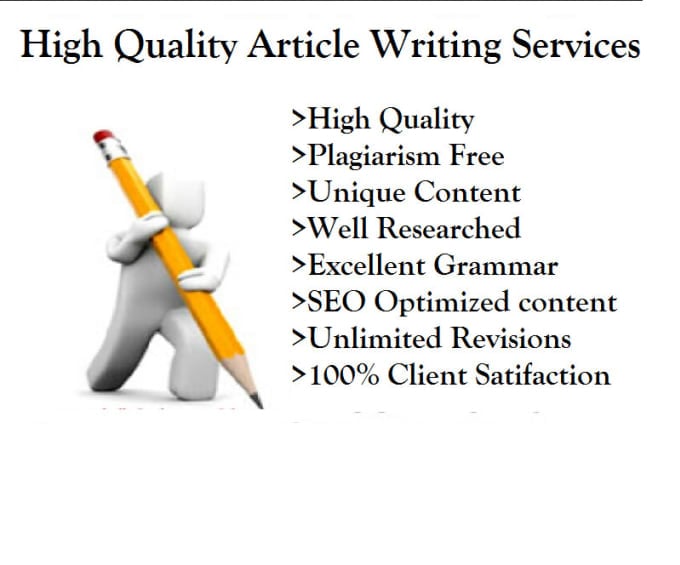 High Quality Article Writing Services

>High Quality
>Plagiarism Free
>Unique Content
>Well Researched
>Excellent Grammar
>SEO Optimized content
>Unlimited Revisions
>100% Client Satifaction